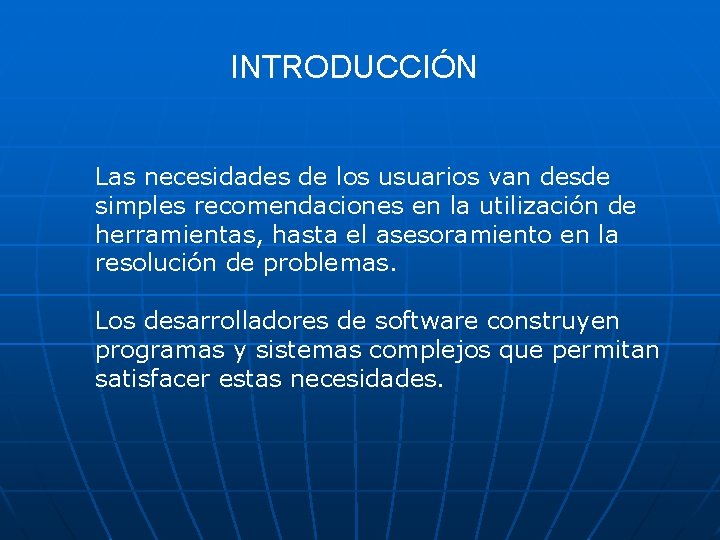 INTRODUCCIÓN

Las necesidades de los usuarios van desde simples recomendaciones en la utilización de herramientas, hasta el asesoramiento en la resolución de problemas.

Los desarrolladores de software construyen programas y sistemas complejos que permitan satisfacer estas necesidades.